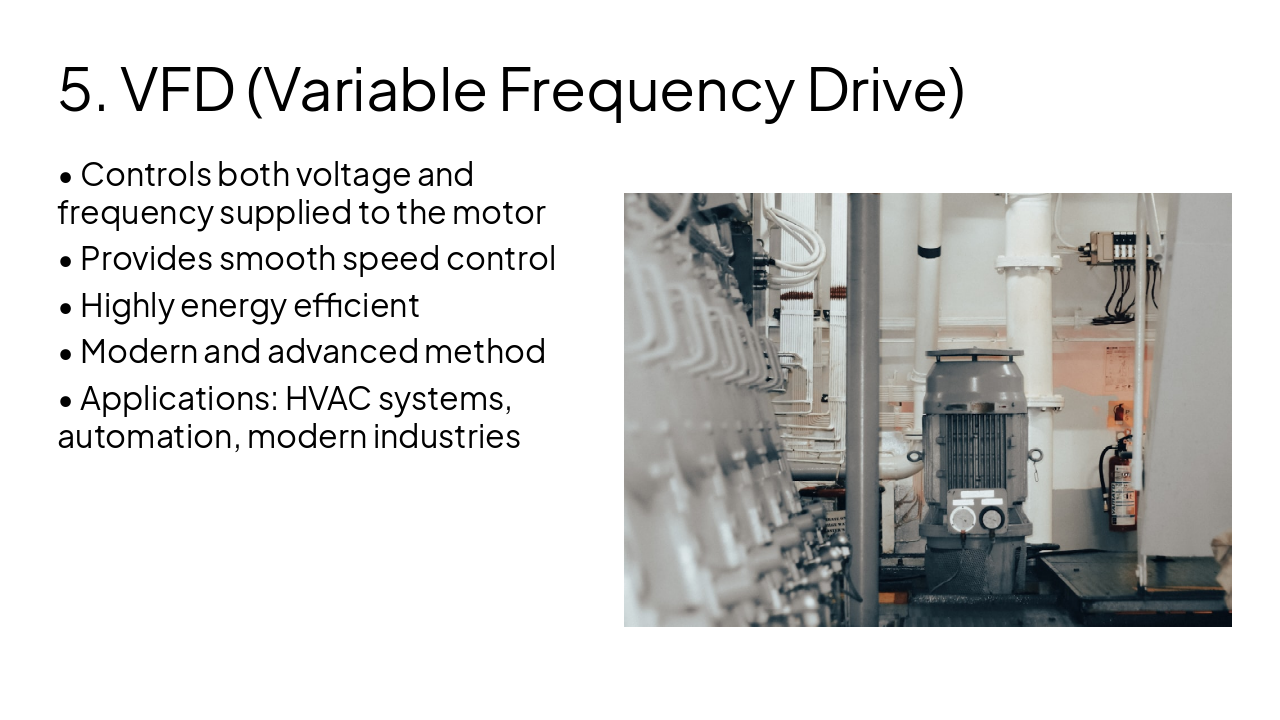 5. VFD (Variable Frequency Drive)

• Controls both voltage and frequency supplied to the motor
• Provides smooth speed control
• Highly energy efficient
• Modern and advanced method
• Applications: HVAC systems, automation, modern industries